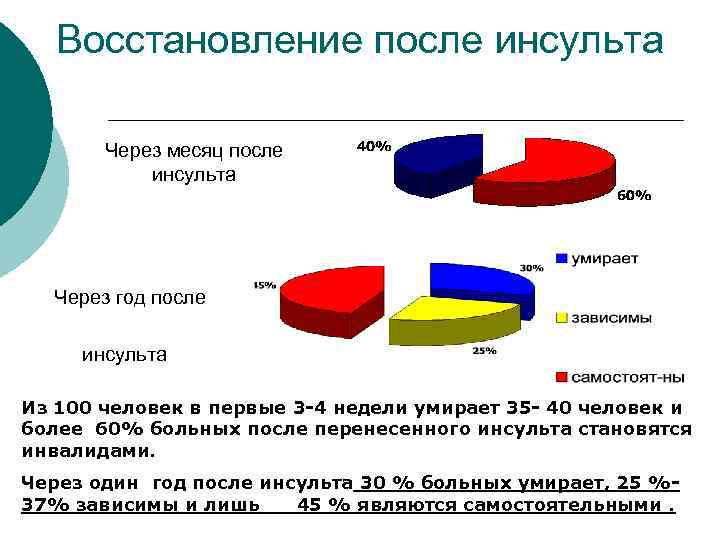 Восстановление после инсульта

Через месяц после инсульта

40%

60%

Через год после

инсульта

15%

30%

25%

умирает

зависимы

самостоят-ны

Из 100 человек в первые 3-4 недели умирает 35- 40 человек и более 60% больных после перенесенного инсульта становятся инвалидами.

Через один год после инсульта 30 % больных умирает, 25 %-37% зависимы и лишь 45 % являются самостоятельными .